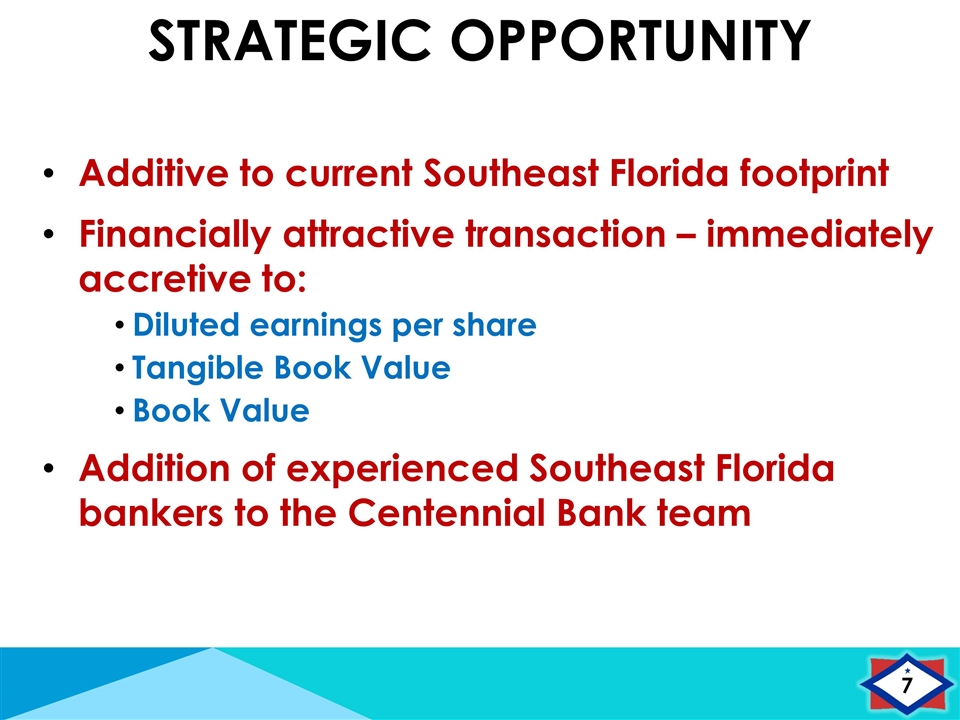 STRATEGIC OPPORTUNITY

• Additive to current Southeast Florida footprint

• Financially attractive transaction – immediately accretive to:

• Diluted earnings per share

• Tangible Book Value

• Book Value

• Addition of experienced Southeast Florida bankers to the Centennial Bank team

7